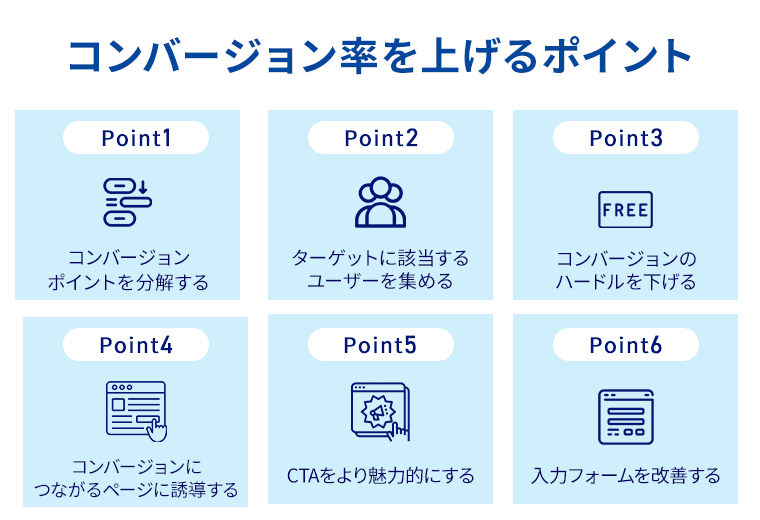 コンバージョン率を上げるポイント

Point1

コンバージョンポイントを分解する

Point2

ターゲットに該当するユーザーを集める

Point3

FREE

コンバージョンのハードルを下げる

Point4

コンバージョンにつながるページに誘導する

Point5

CTAをより魅力的にする

Point6

入力フォームを改善する